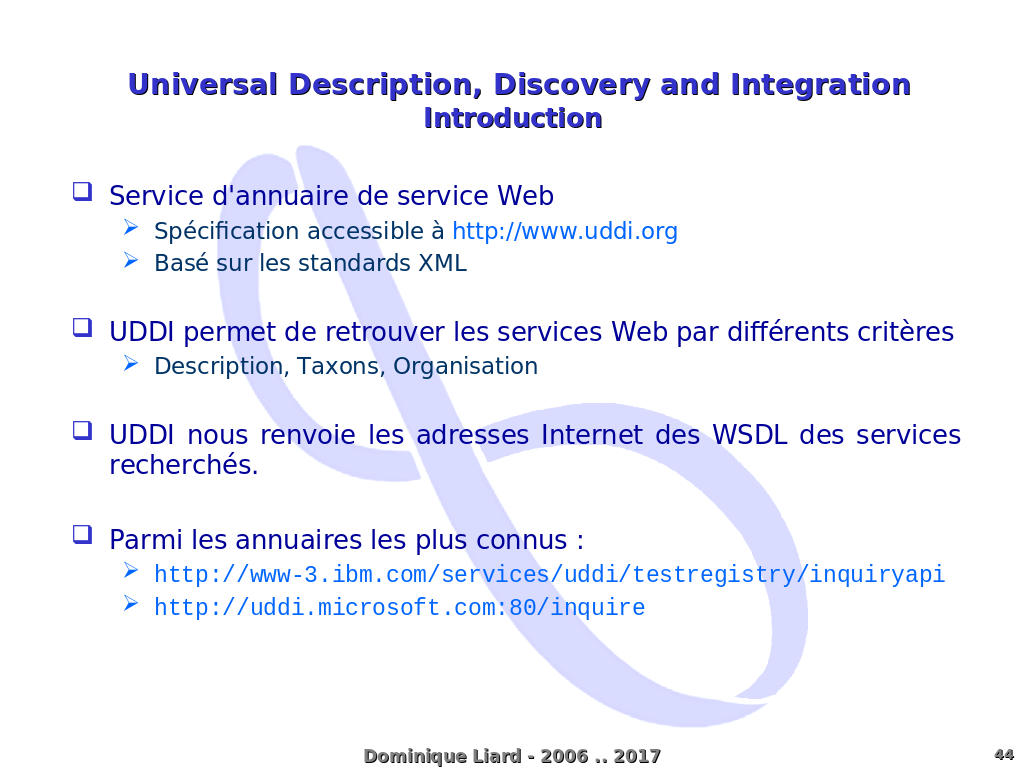 Universal Description, Discovery and Integration
Introduction

Service d'annuaire de service Web
Spécification accessible à http://www.uddi.org
Basé sur les standards XML

UDDI permet de retrouver les services Web par différents critères
Description, Taxons, Organisation

UDDI nous renvoie les adresses Internet des WSDL des services recherchés.

Parmi les annuaires les plus connus :
http://www-3.ibm.com/services/uddi/testregistry/inquiryapi
http://uddi.microsoft.com:80/inquire

Dominique Liard - 2006 .. 2017
44